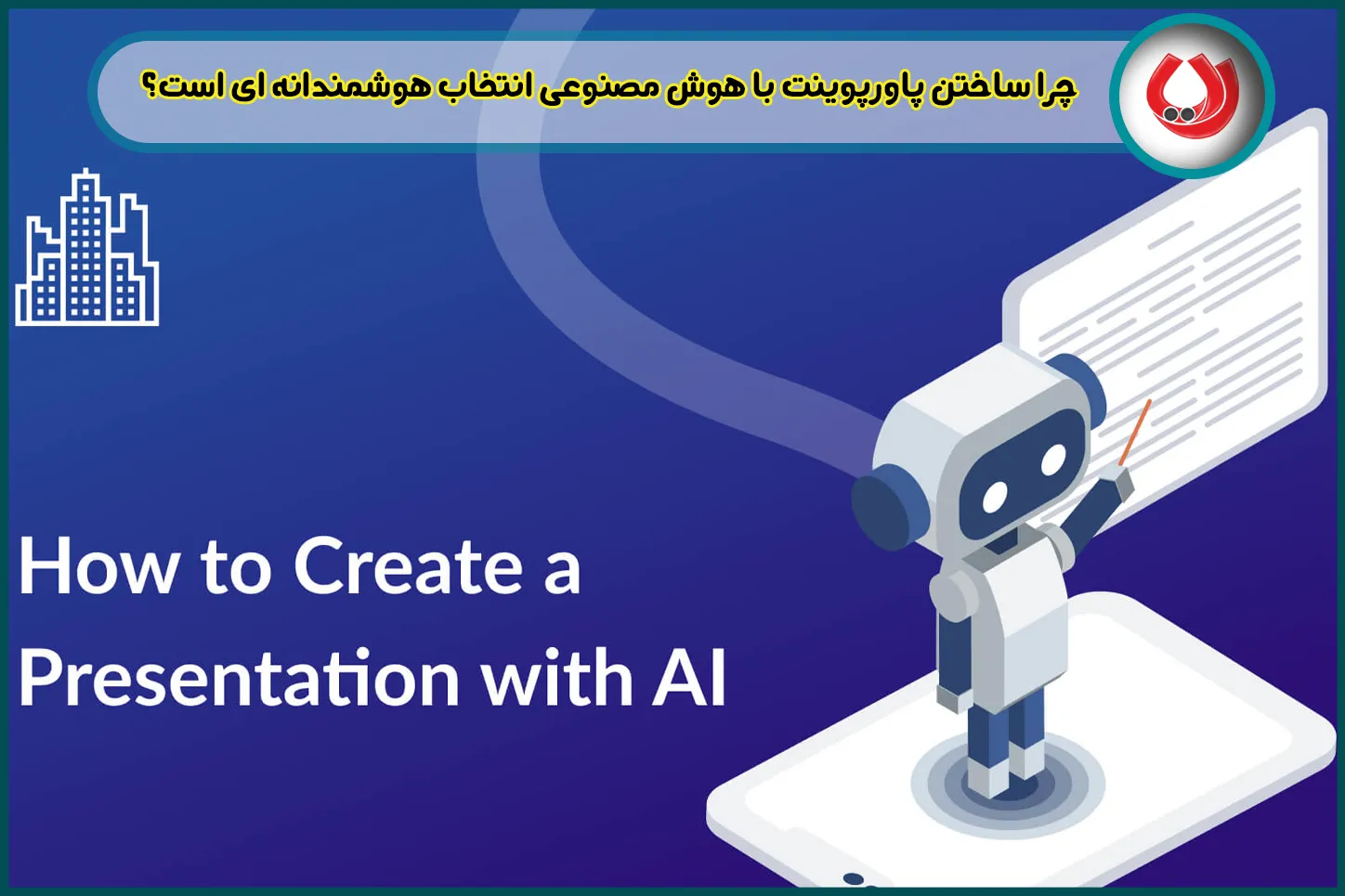 چرا ساختن پاورپوینت با هوش مصنوعی انتخاب هوشمندانه ای است؟

How to Create a Presentation with AI